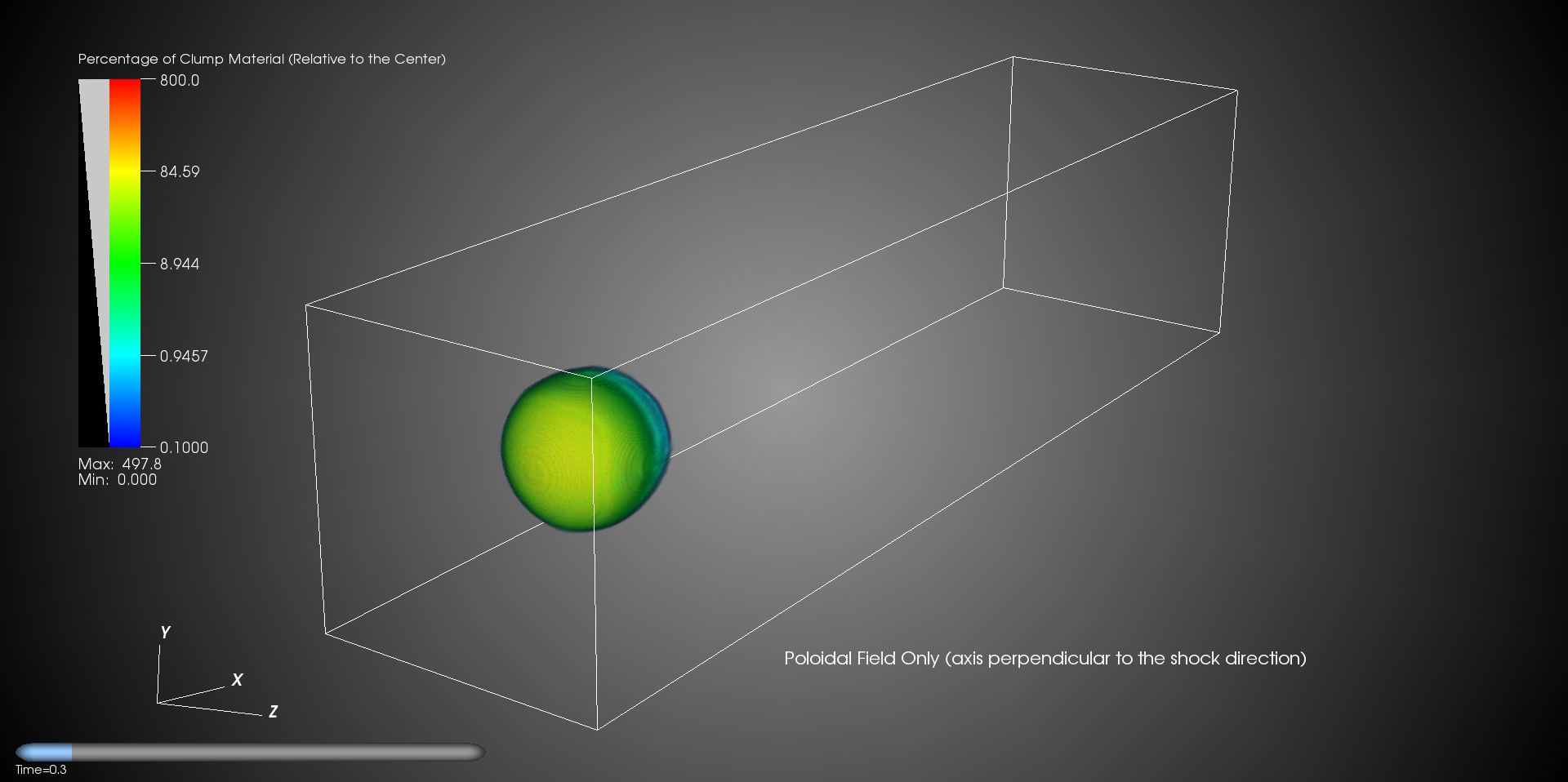 Percentage of Clump Material (Relative to the Center)

800.0
84.59
8.944
0.9457
0.1000

Max: 497.8
Min: 0.000

Y
X
Z

Poloidal Field Only (axis perpendicular to the shock direction)

Time=0.3